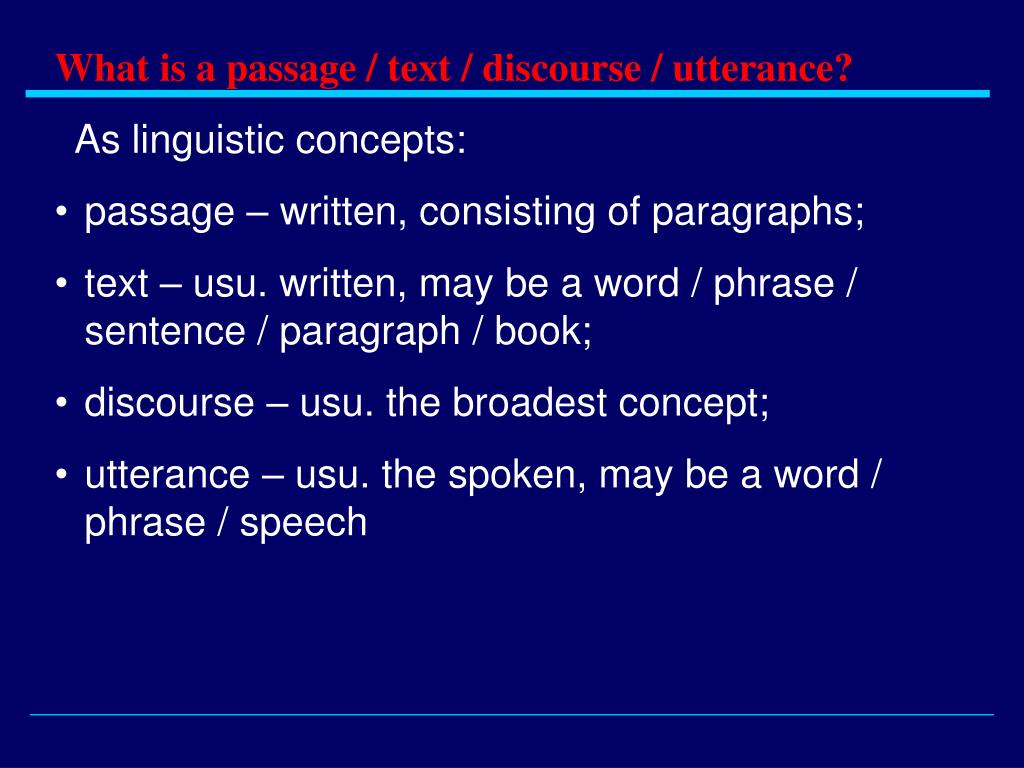 What is a passage / text / discourse / utterance?

As linguistic concepts:

• passage – written, consisting of paragraphs;

• text – usu. written, may be a word / phrase / sentence / paragraph / book;

• discourse – usu. the broadest concept;

• utterance – usu. the spoken, may be a word / phrase / speech